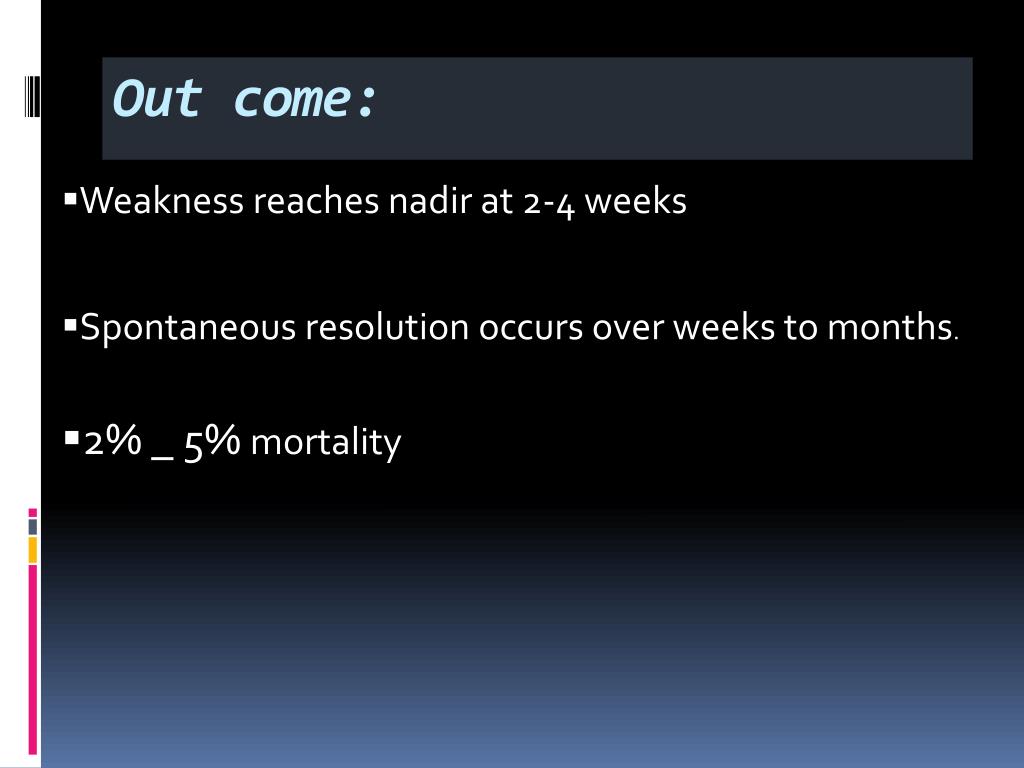 Out come:

▪Weakness reaches nadir at 2-4 weeks

▪Spontaneous resolution occurs over weeks to months.

▪2% _ 5% mortality